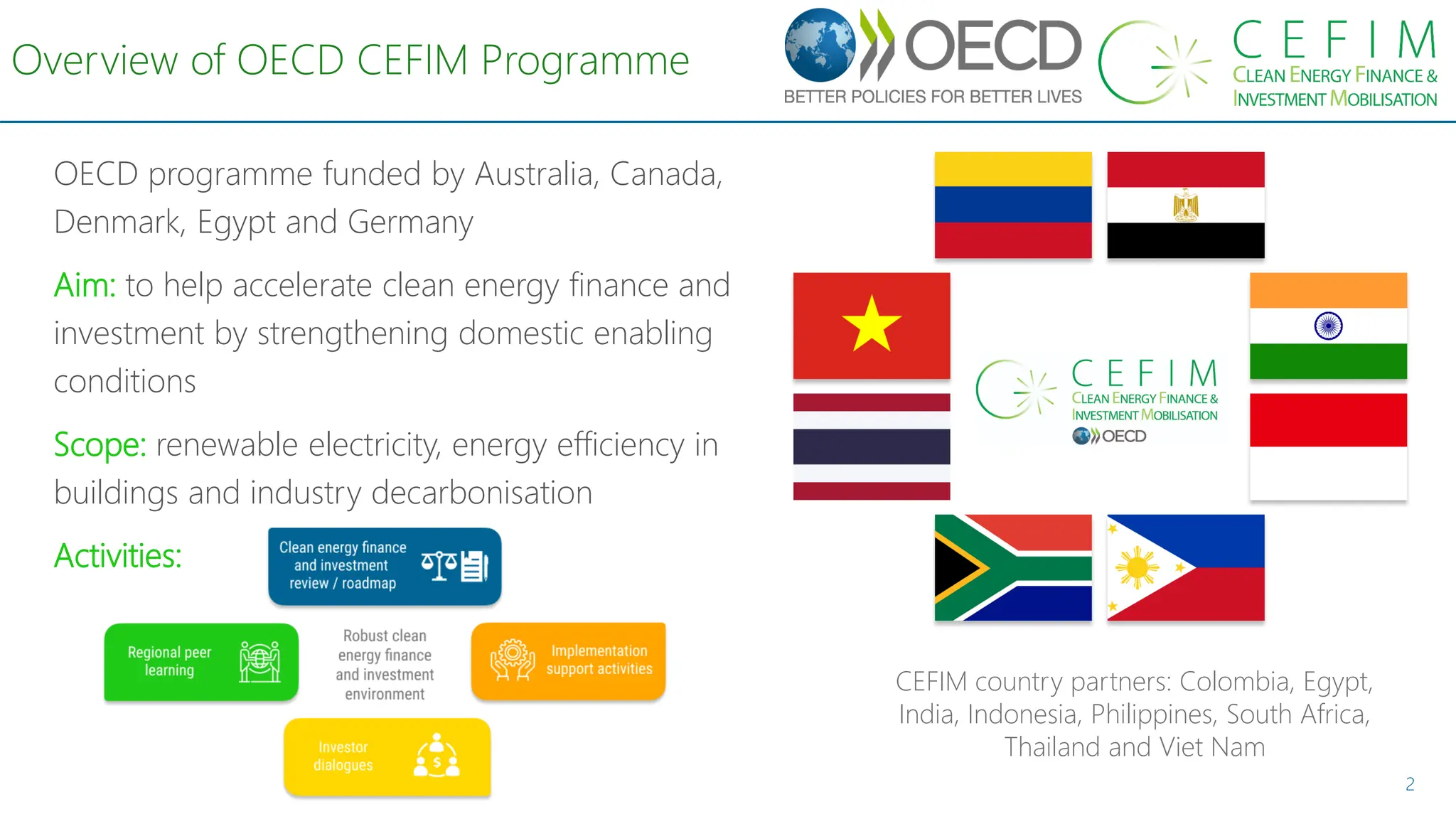 Overview of OECD CEFIM Programme

OECD
BETTER POLICIES FOR BETTER LIVES

CEFIM
CLEAN ENERGY FINANCE & INVESTMENT MOBILISATION

OECD programme funded by Australia, Canada, Denmark, Egypt and Germany

Aim: to help accelerate clean energy finance and investment by strengthening domestic enabling conditions

Scope: renewable electricity, energy efficiency in buildings and industry decarbonisation

Activities:

Clean energy finance and investment review / roadmap

Regional peer learning

Robust clean energy finance and investment environment

Implementation support activities

Investor dialogues

CEFIM
CLEAN ENERGY FINANCE & INVESTMENT MOBILISATION
OECD

CEFIM country partners: Colombia, Egypt, India, Indonesia, Philippines, South Africa, Thailand and Viet Nam

2